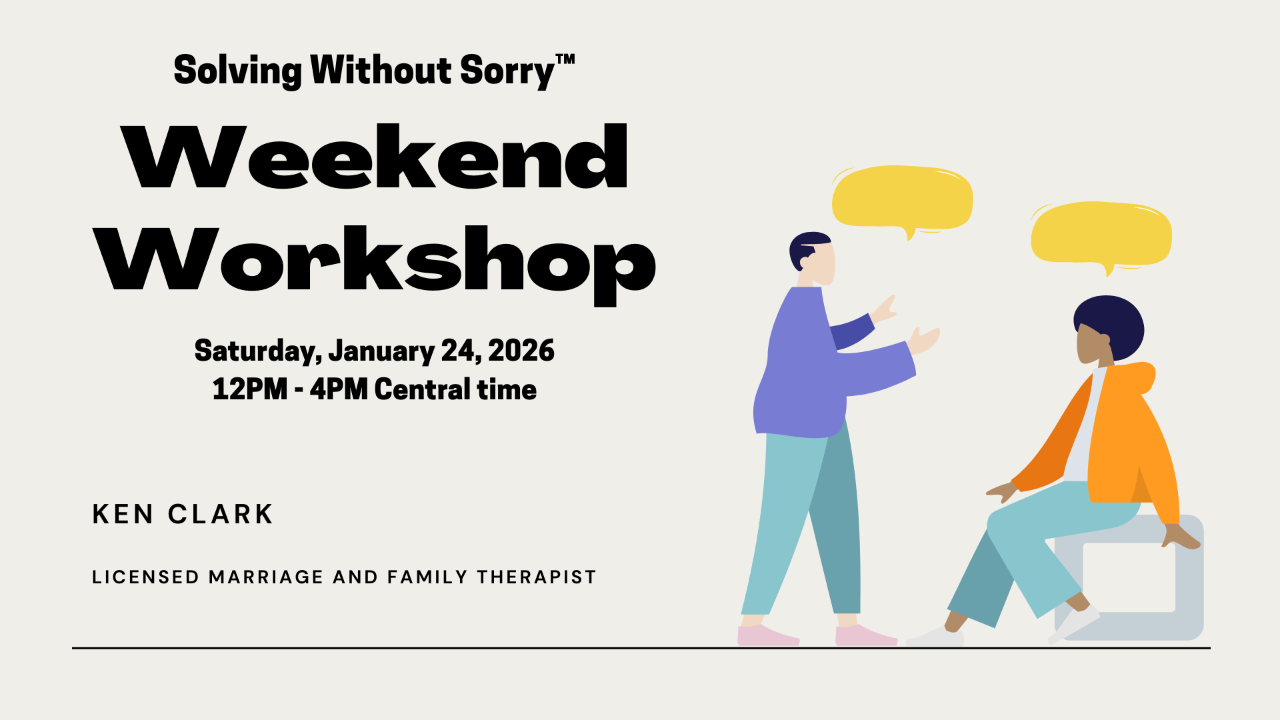 Solving Without Sorry™

Weekend Workshop

Saturday, January 24, 2026
12PM - 4PM Central time

KEN CLARK

LICENSED MARRIAGE AND FAMILY THERAPIST